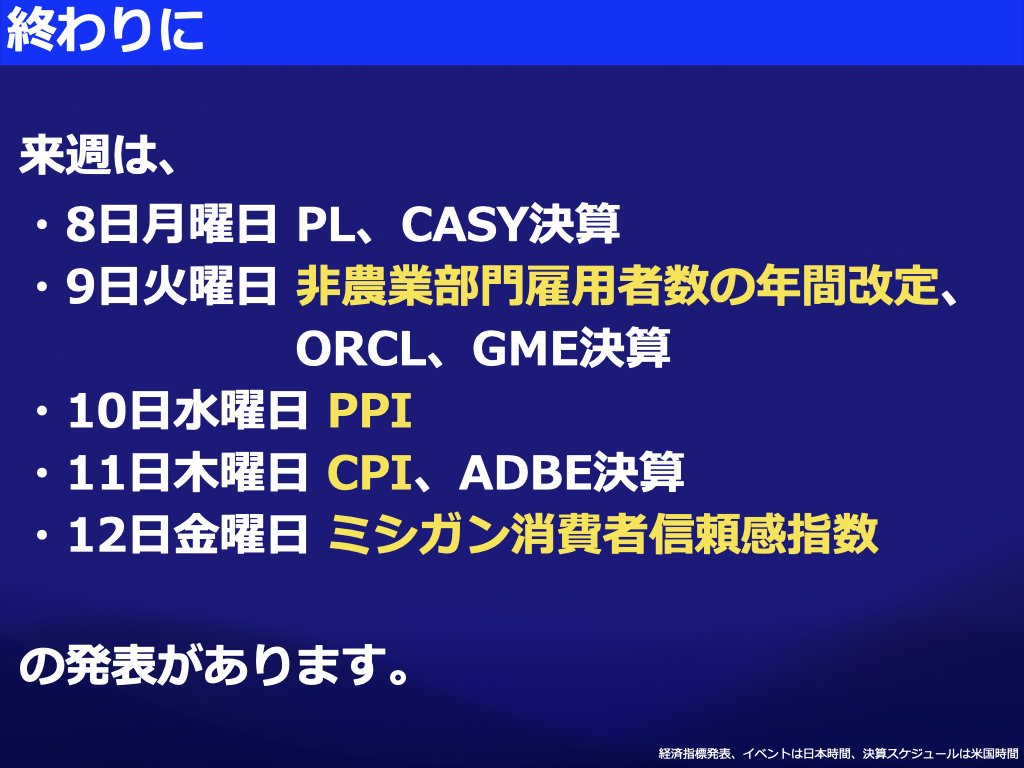 終わりに

来週は、

・8日月曜日 PL、CASY決算
・9日火曜日 非農業部門雇用者数の年間改定、ORCL、GME決算
・10日水曜日 PPI
・11日木曜日 CPI、ADBE決算
・12日金曜日 ミシガン消費者信頼感指数

の発表があります。

経済指標発表、イベントは日本時間、決算スケジュールは米国時間